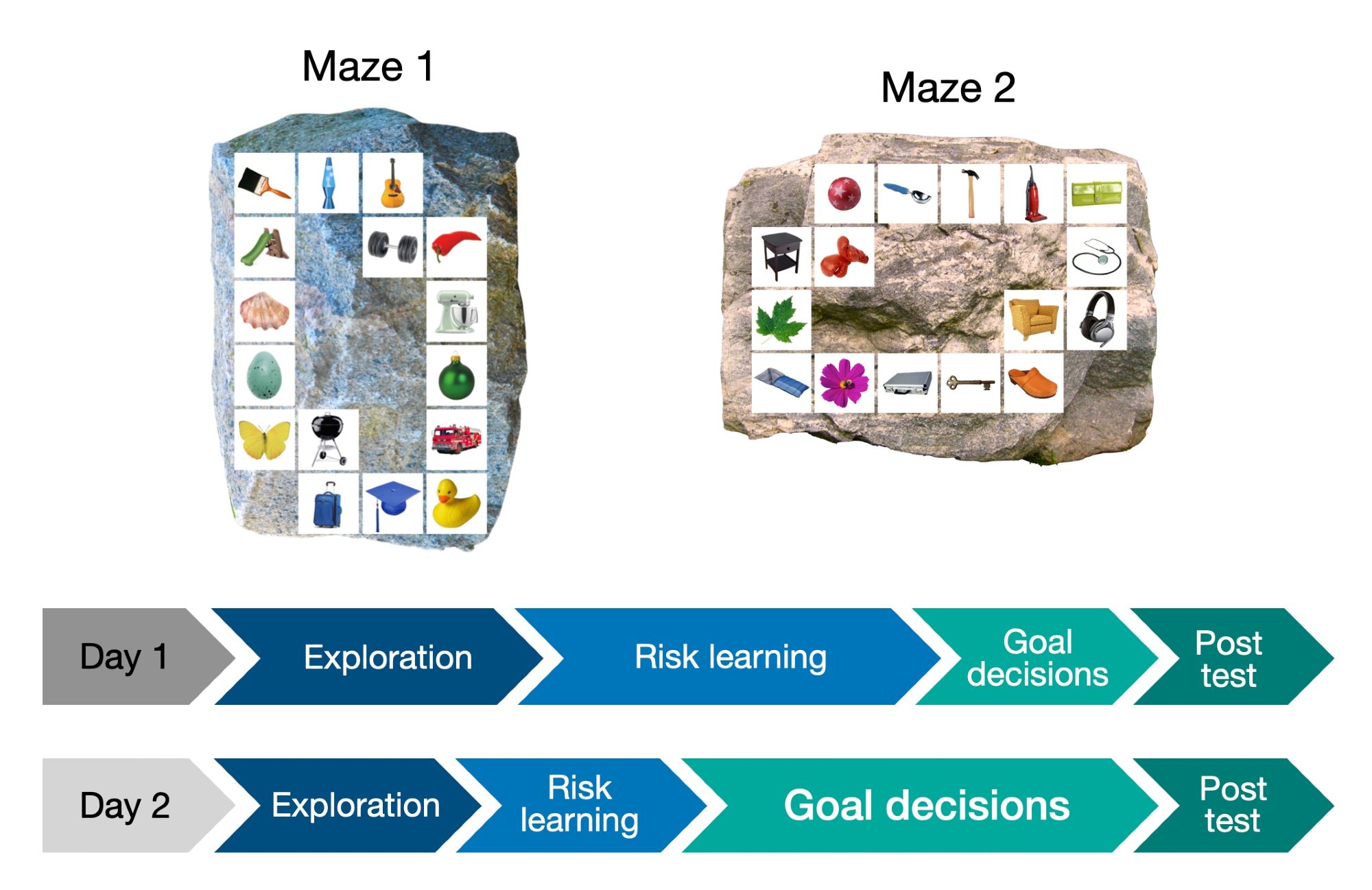 Maze 1

Maze 2

Day 1
Exploration
Risk learning
Goal decisions
Post test

Day 2
Exploration
Risk learning
Goal decisions
Post test